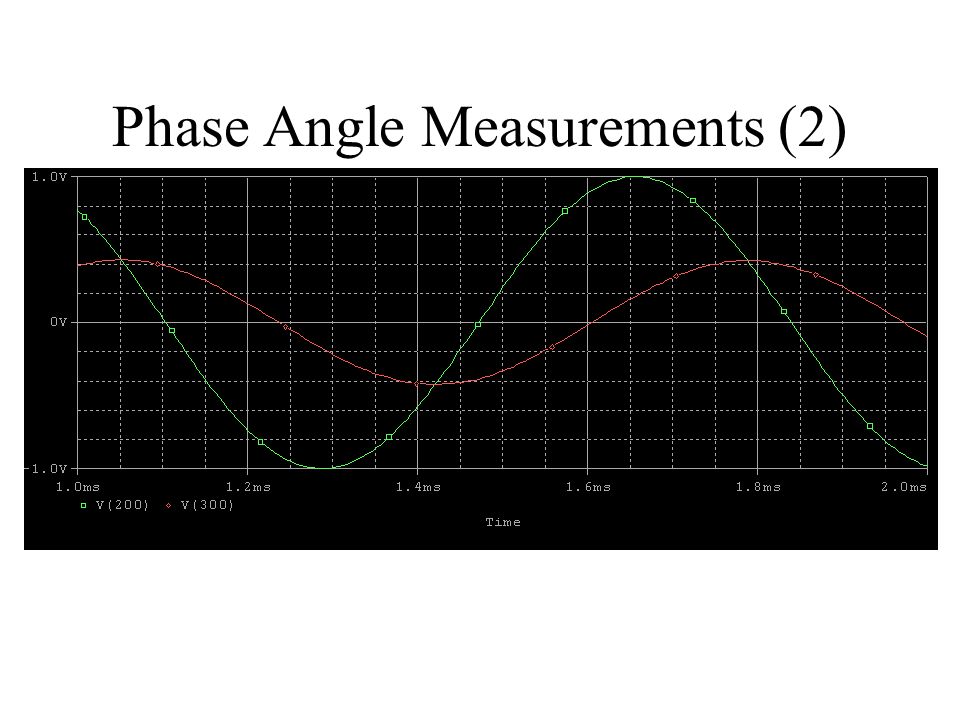 Phase Angle Measurements (2)

1.0V

0V

-1.0V

1.0ms 1.2ms 1.4ms 1.6ms 1.8ms 2.0ms

V(200) V(300)

Time